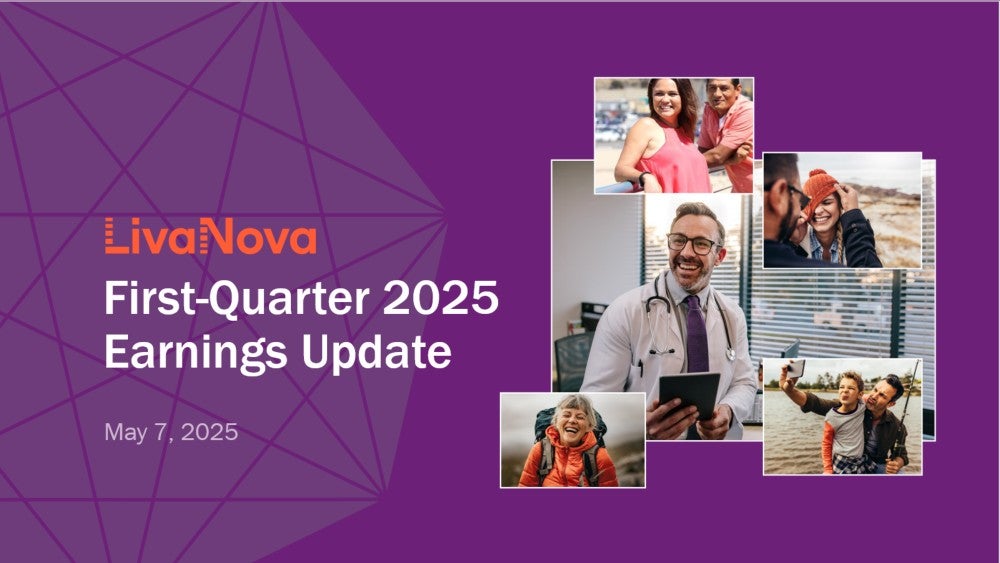 LivaNova

First-Quarter 2025 Earnings Update

May 7, 2025